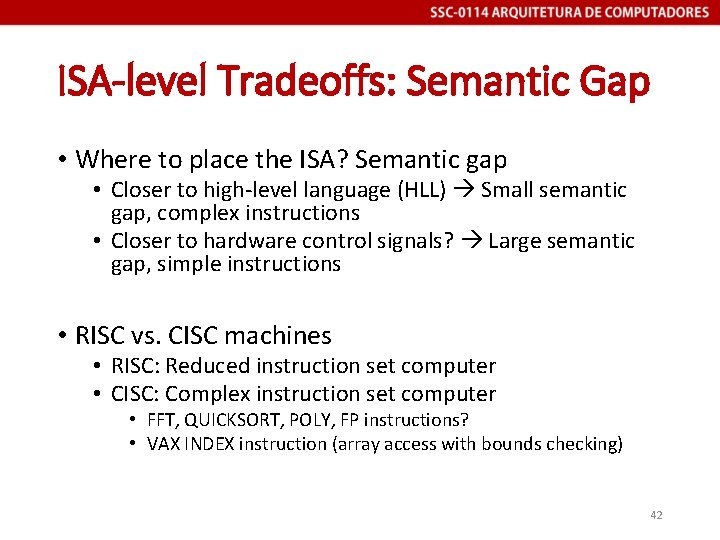 SSC-0114 ARQUITETURA DE COMPUTADORES

ISA-level Tradeoffs: Semantic Gap

• Where to place the ISA? Semantic gap
  • Closer to high-level language (HLL) → Small semantic gap, complex instructions
  • Closer to hardware control signals? → Large semantic gap, simple instructions

• RISC vs. CISC machines
  • RISC: Reduced instruction set computer
  • CISC: Complex instruction set computer
    • FFT, QUICKSORT, POLY, FP instructions?
    • VAX INDEX instruction (array access with bounds checking)

42